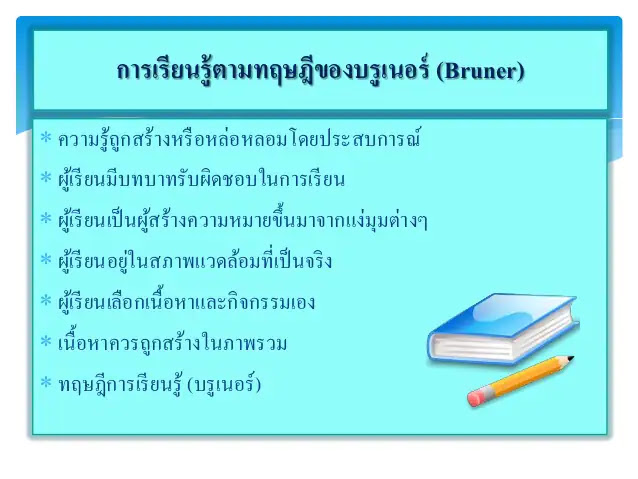 การเรียนรู้ตามทฤษฎีของบรูเนอร์ (Bruner)

* ความรู้ถูกสร้างหรือหล่อหลอมโดยประสบการณ์
* ผู้เรียนมีบทบาทรับผิดชอบในการเรียน
* ผู้เรียนเป็นผู้สร้างความหมายขึ้นมาจากแง่มุมต่างๆ
* ผู้เรียนอยู่ในสภาพแวดล้อมที่เป็นจริง
* ผู้เรียนเลือกเนื้อหาและกิจกรรมเอง
* เนื้อหาควรถูกสร้างในภาพรวม
* ทฤษฎีการเรียนรู้ (บรูเนอร์)